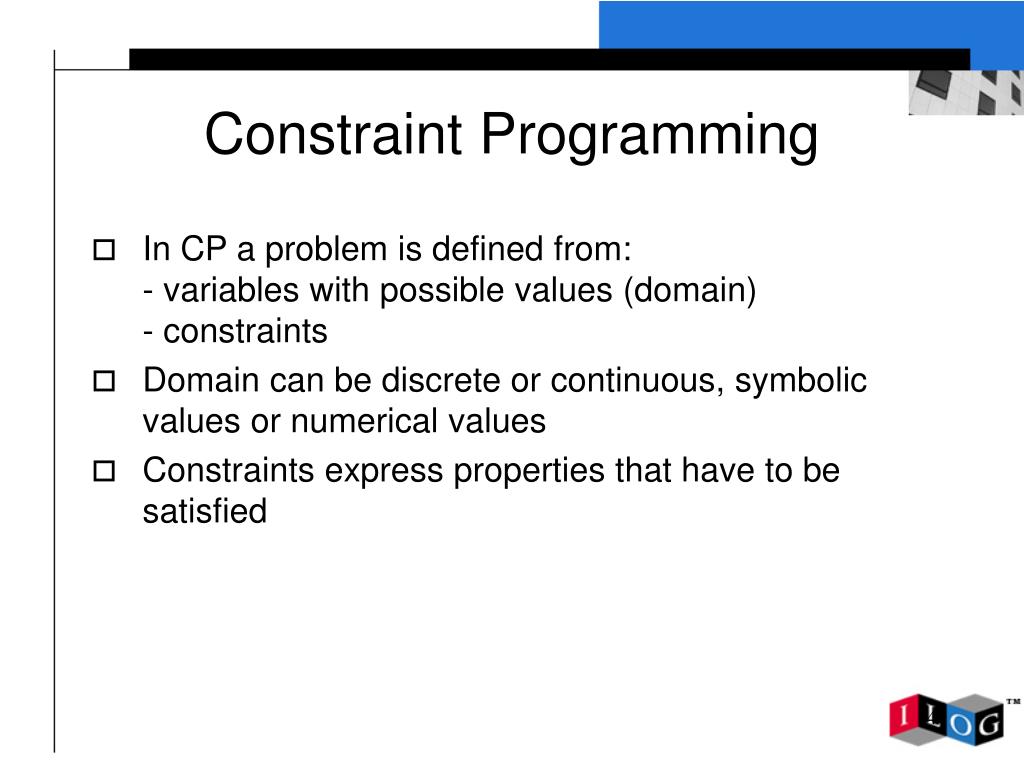 Constraint Programming

In CP a problem is defined from:
- variables with possible values (domain)
- constraints

Domain can be discrete or continuous, symbolic values or numerical values

Constraints express properties that have to be satisfied

ILOG™